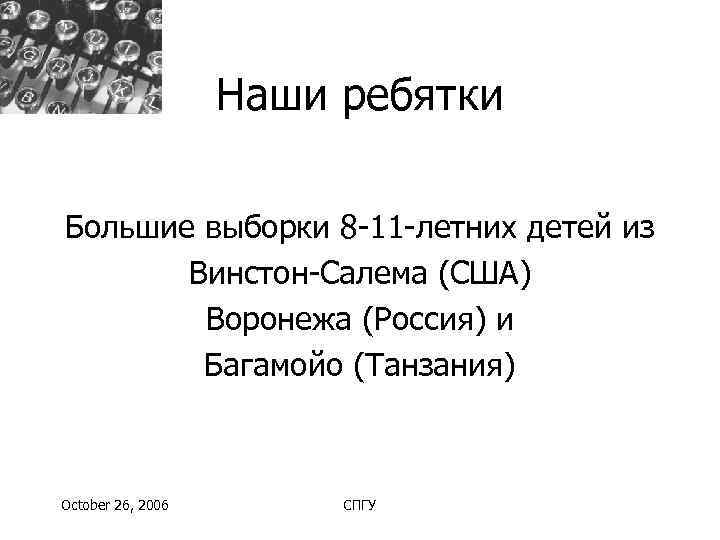 Наши ребятки

Большие выборки 8-11-летних детей из
Винстон-Салема (США)
Воронежа (Россия) и
Багамойо (Танзания)

October 26, 2006

СПГУ